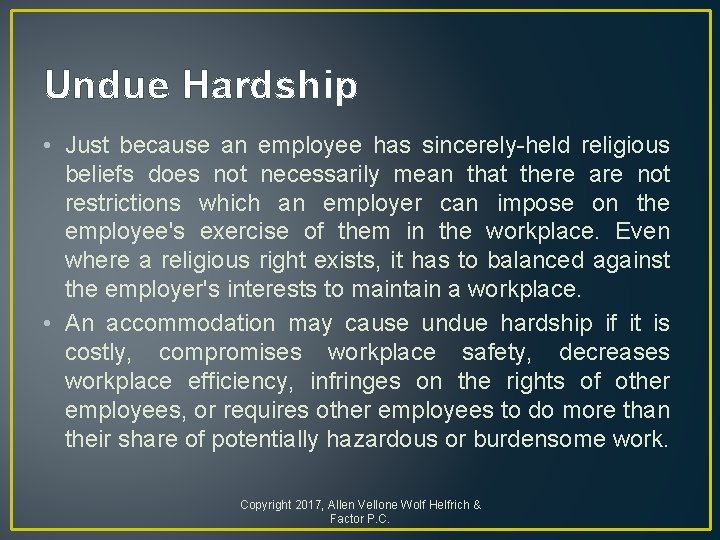 Undue Hardship

• Just because an employee has sincerely-held religious beliefs does not necessarily mean that there are not restrictions which an employer can impose on the employee's exercise of them in the workplace. Even where a religious right exists, it has to balanced against the employer's interests to maintain a workplace.

• An accommodation may cause undue hardship if it is costly, compromises workplace safety, decreases workplace efficiency, infringes on the rights of other employees, or requires other employees to do more than their share of potentially hazardous or burdensome work.

Copyright 2017, Allen Vellone Wolf Helfrich & Factor P.C.